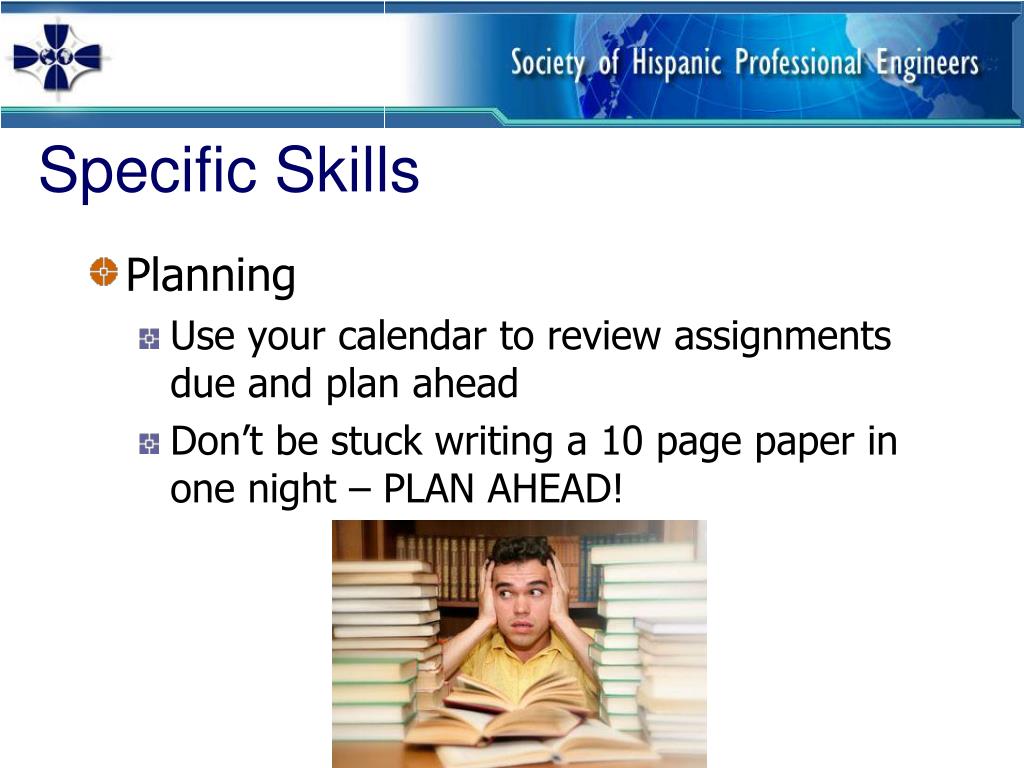 Society of Hispanic Professional Engineers

Specific Skills

Planning

Use your calendar to review assignments due and plan ahead

Don’t be stuck writing a 10 page paper in one night – PLAN AHEAD!